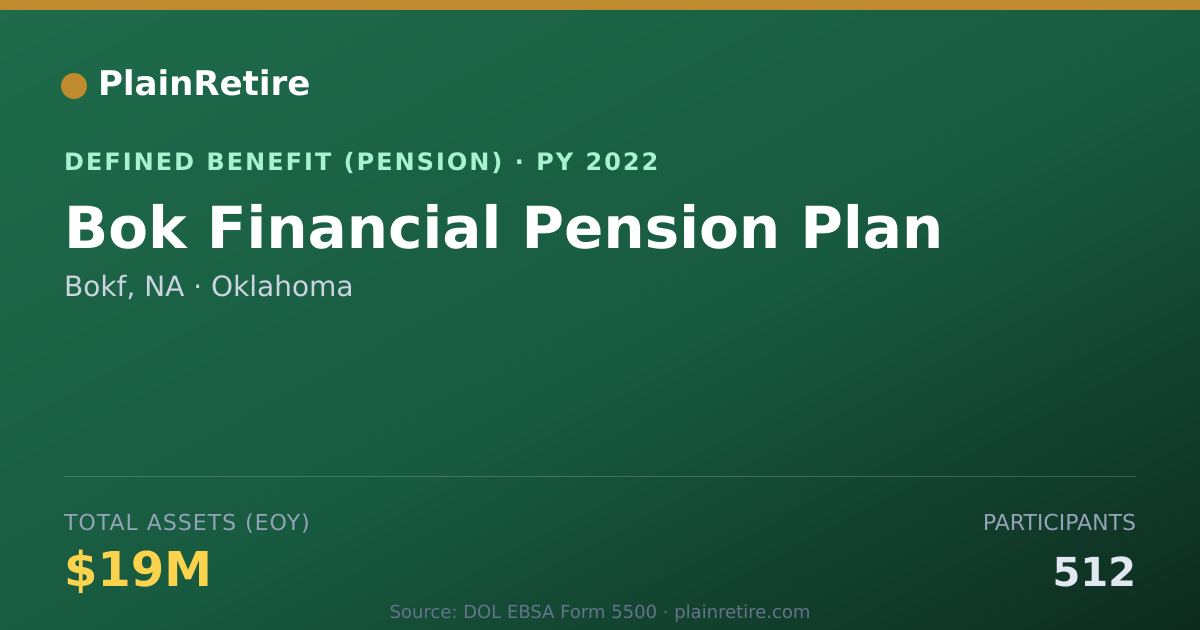 PlainRetire

DEFINED BENEFIT (PENSION) · PY 2022

Bok Financial Pension Plan

Bokf, NA · Oklahoma

TOTAL ASSETS (EOY)

$19M

PARTICIPANTS

512

Source: DOL EBSA Form 5500 · plainretire.com